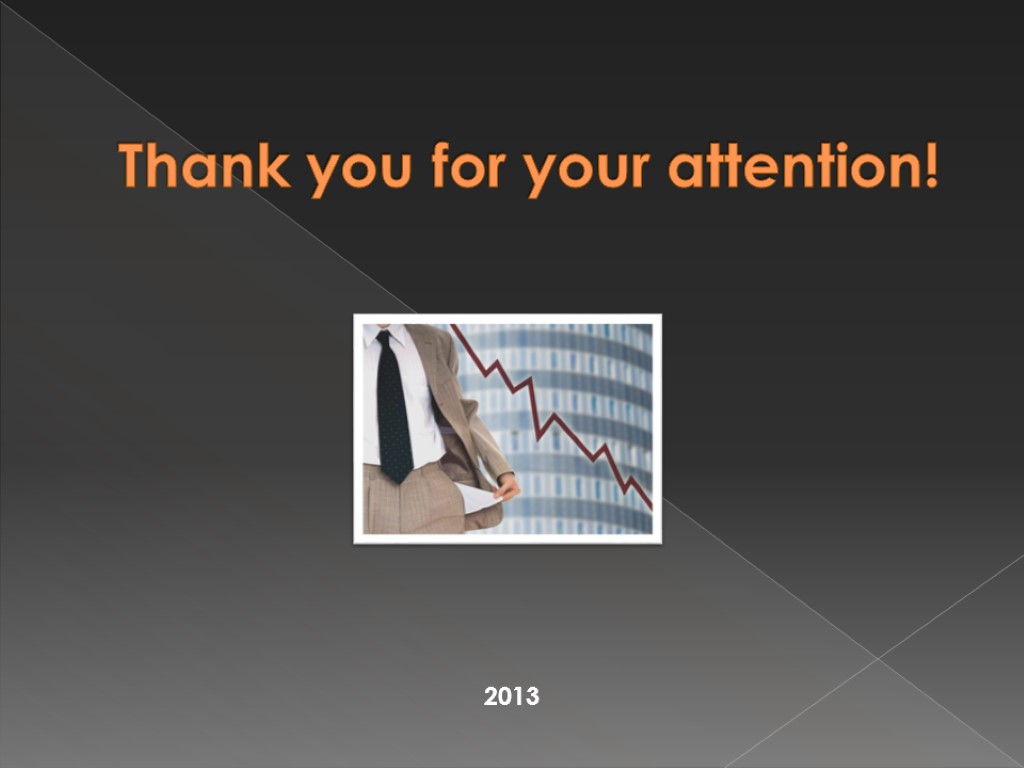 Thank you for your attention!

2013